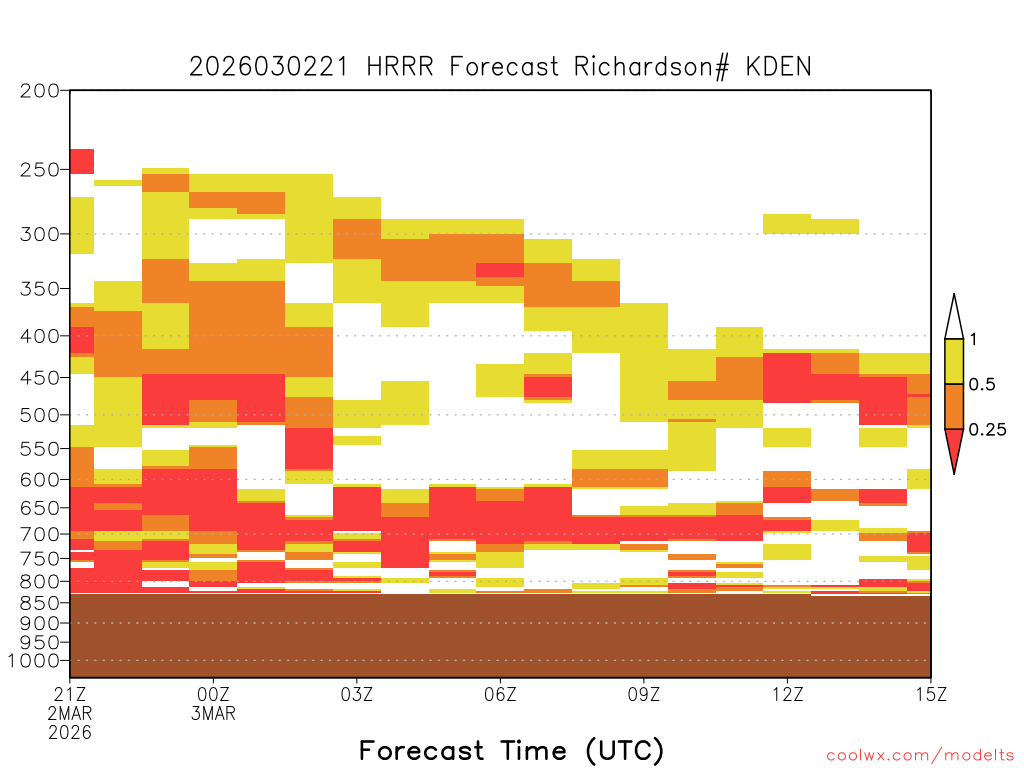 2026030221 HRRR Forecast Richardson# KDEN

200
250
300
350
400
450
500
550
600
650
700
750
800
850
900
950
1000

1
0.5
0.25

21Z
2MAR
2026
00Z
3MAR
03Z
06Z
09Z
12Z
15Z

Forecast Time (UTC)

coolwx.com/modelts